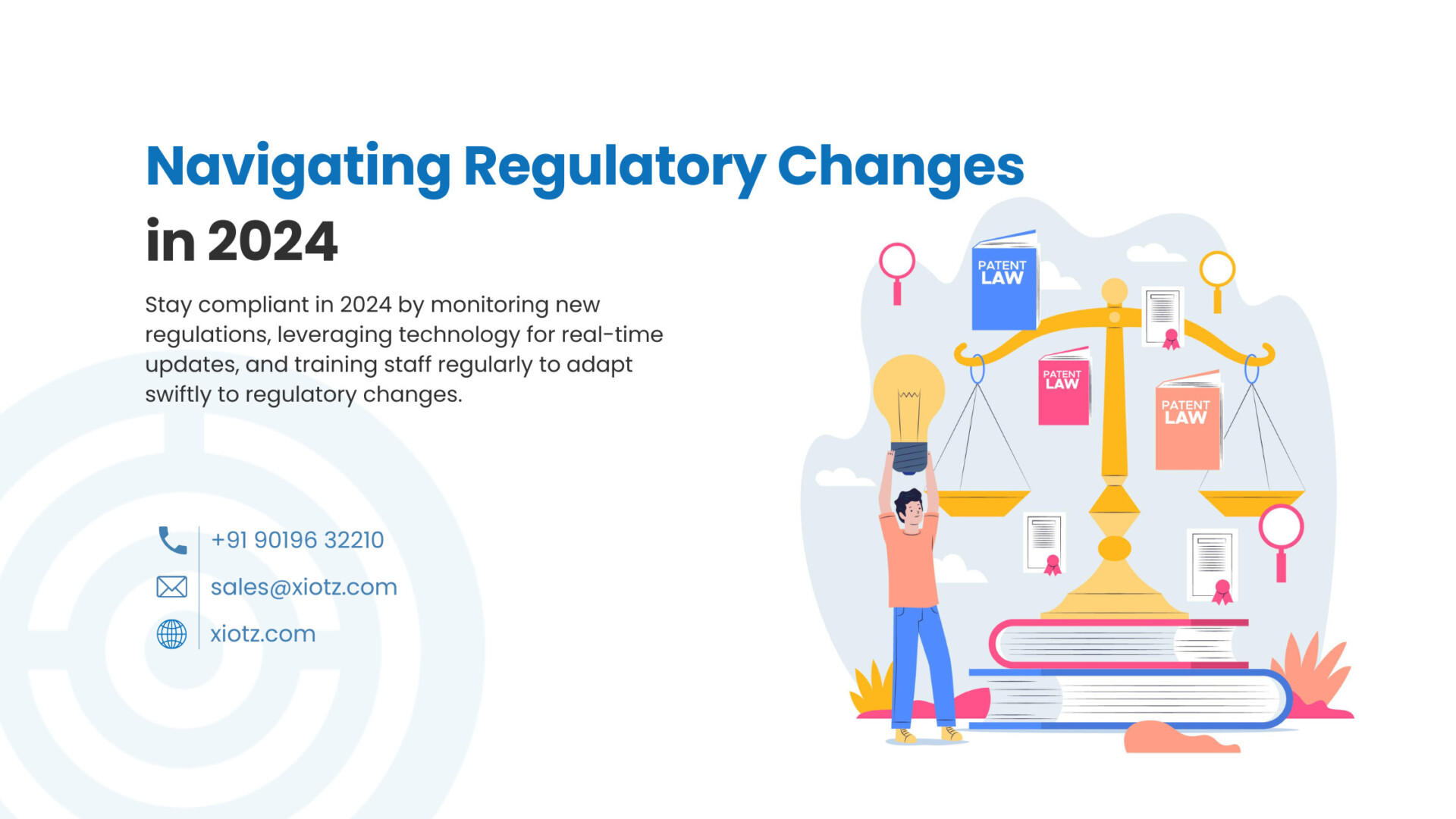 Navigating Regulatory Changes in 2024

Stay compliant in 2024 by monitoring new regulations, leveraging technology for real-time updates, and training staff regularly to adapt swiftly to regulatory changes.

+91 90196 32210
sales@xiotz.com
xiotz.com

PATENT LAW

PATENT LAW

PATENT LAW